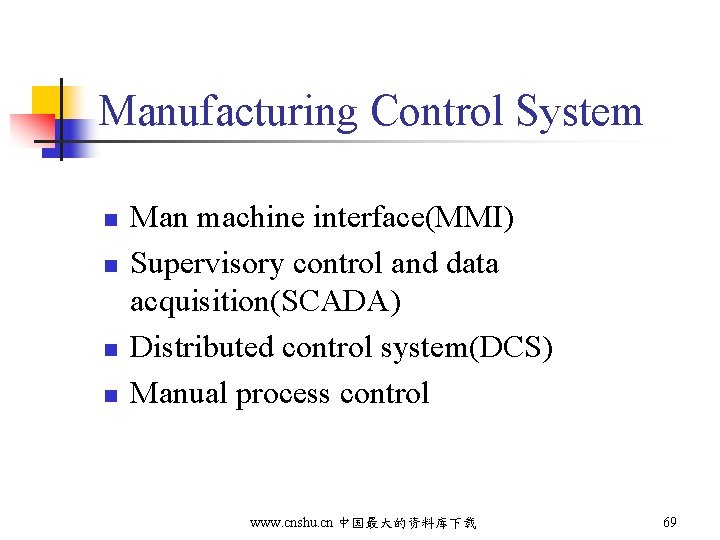 Manufacturing Control System

- Man machine interface(MMI)
- Supervisory control and data acquisition(SCADA)
- Distributed control system(DCS)
- Manual process control

www.cnshu.cn 中国最大的资料库下载

69